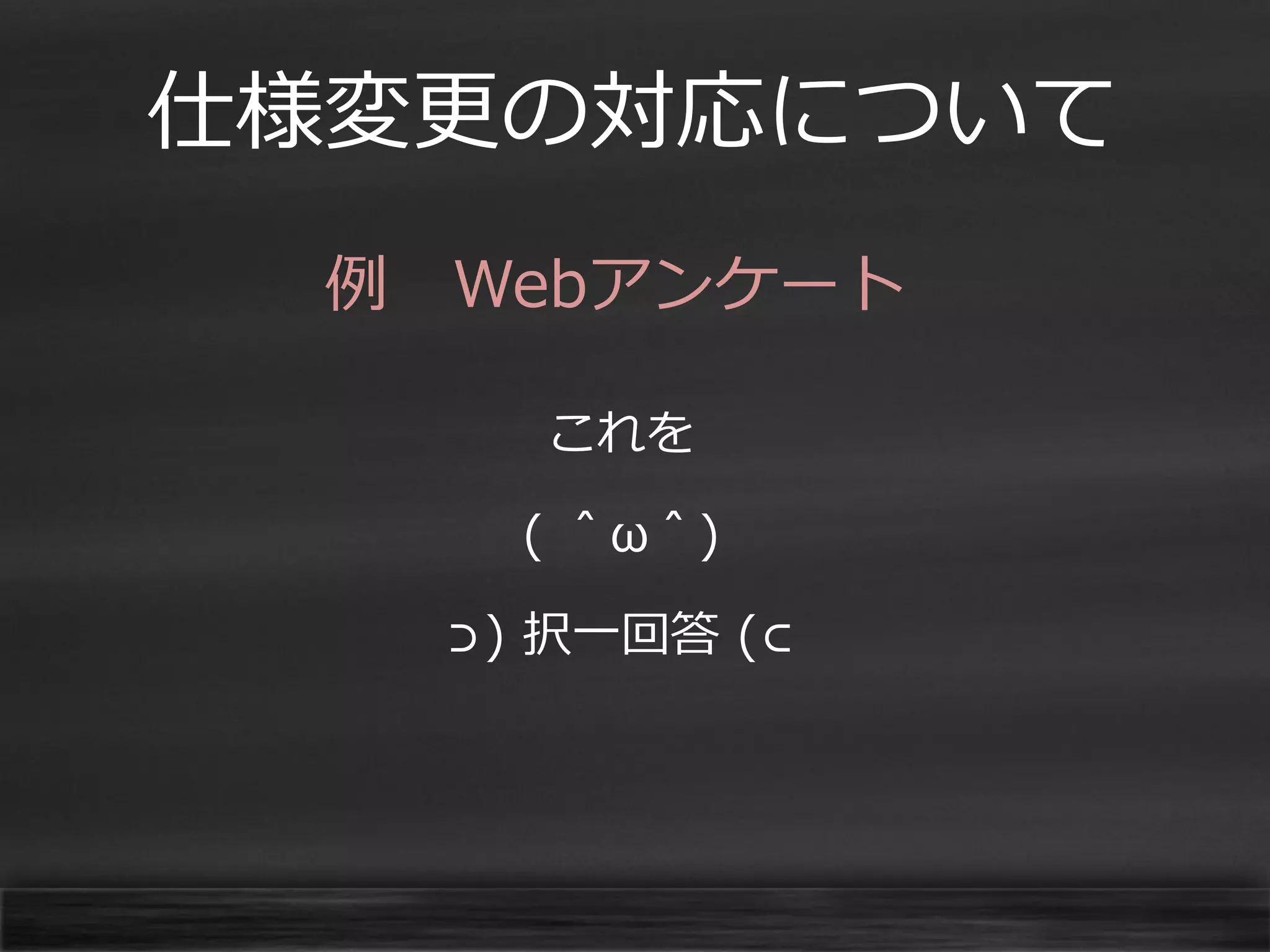 仕様変更の対応について

例　Webアンケート

これを

( ＾ω＾)

⊃) 択一回答 (⊂